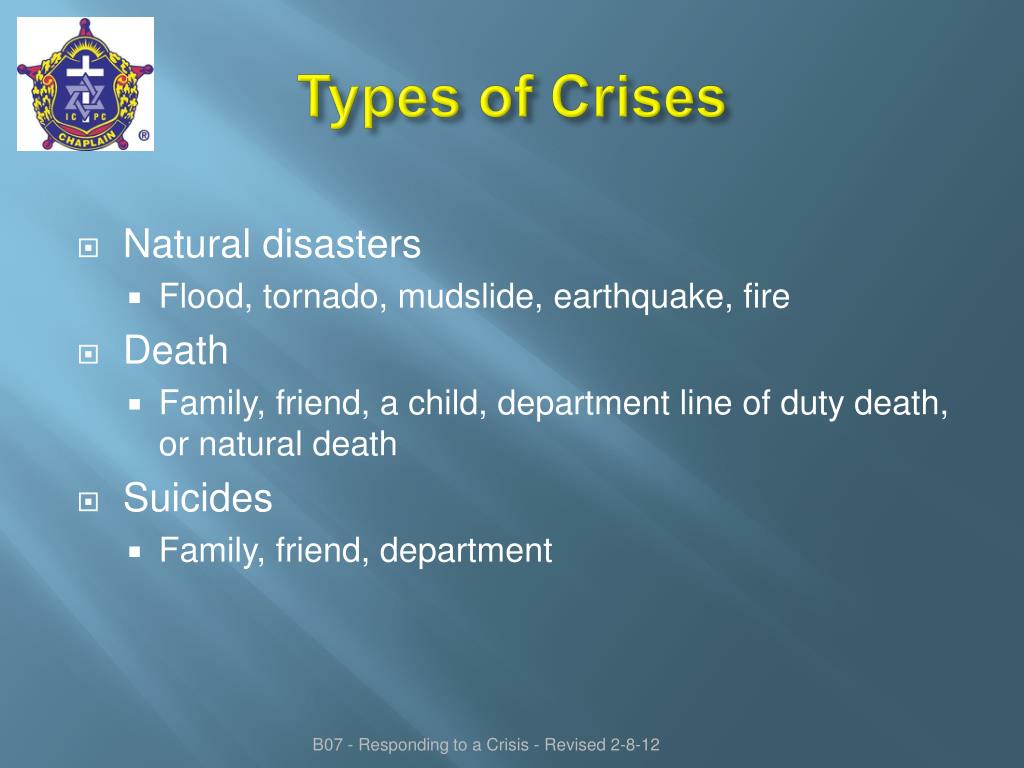 IC PC
CHAPLAIN
®

Types of Crises

Natural disasters
Flood, tornado, mudslide, earthquake, fire
Death
Family, friend, a child, department line of duty death, or natural death
Suicides
Family, friend, department

B07 - Responding to a Crisis - Revised 2-8-12